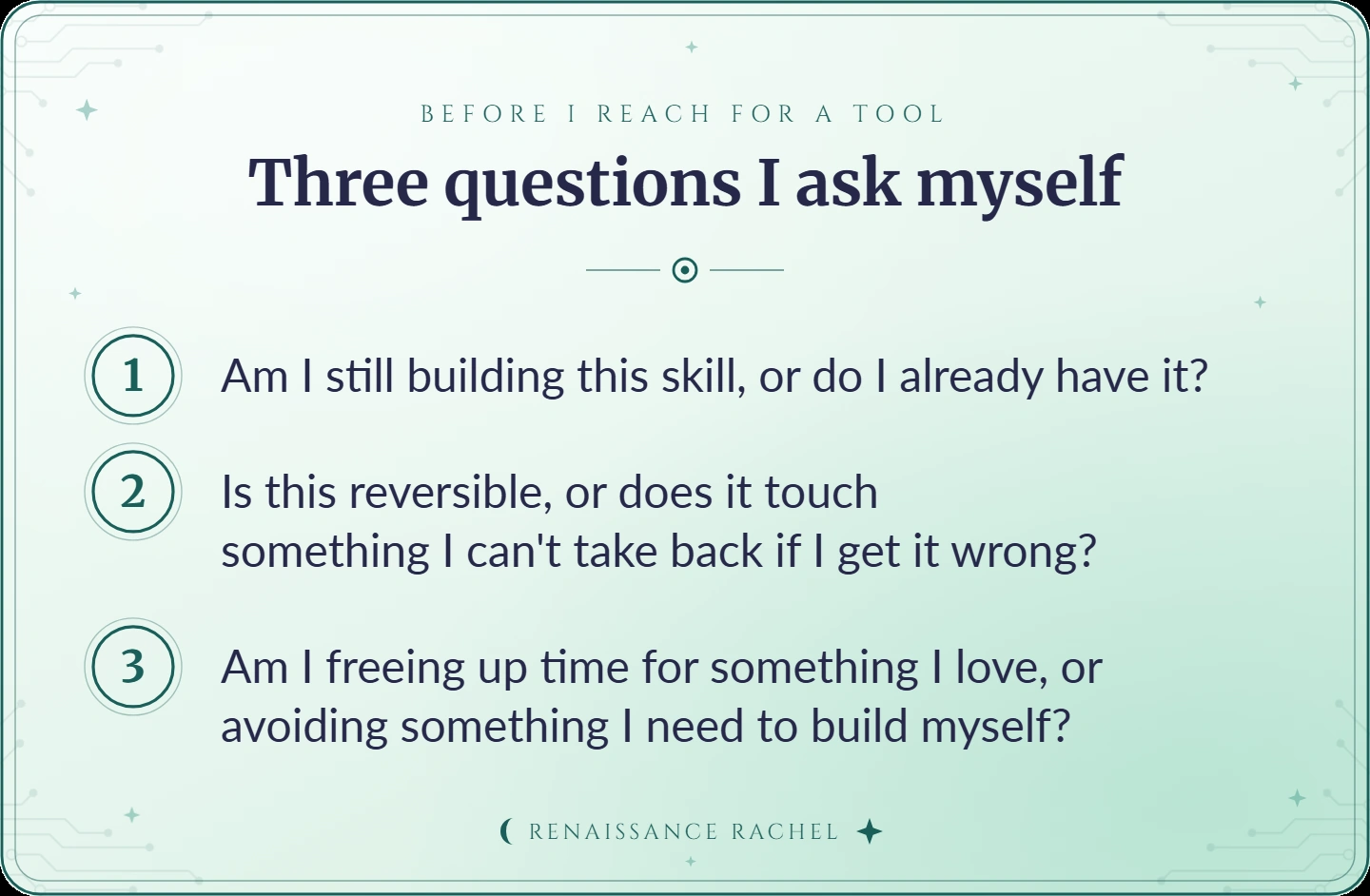 BEFORE I REACH FOR A TOOL

Three questions I ask myself

1 Am I still building this skill, or do I already have it?

2 Is this reversible, or does it touch something I can't take back if I get it wrong?

3 Am I freeing up time for something I love, or avoiding something I need to build myself?

RENAISSANCE RACHEL